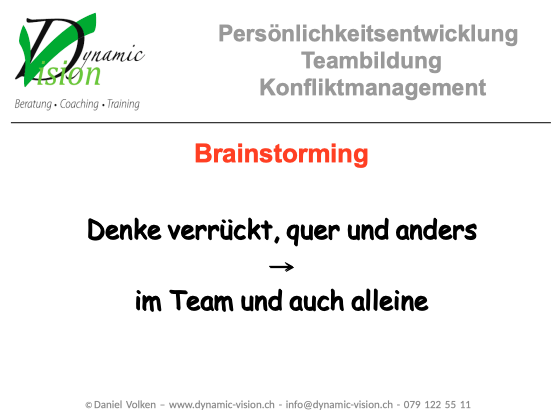 Dynamic Vision
Beratung • Coaching • Training

Persönlichkeitsentwicklung
Teambildung
Konfliktmanagement

Brainstorming

Denke verrückt, quer und anders
→
im Team und auch alleine

© Daniel Volken – www.dynamic-vision.ch - info@dynamic-vision.ch - 079 122 55 11